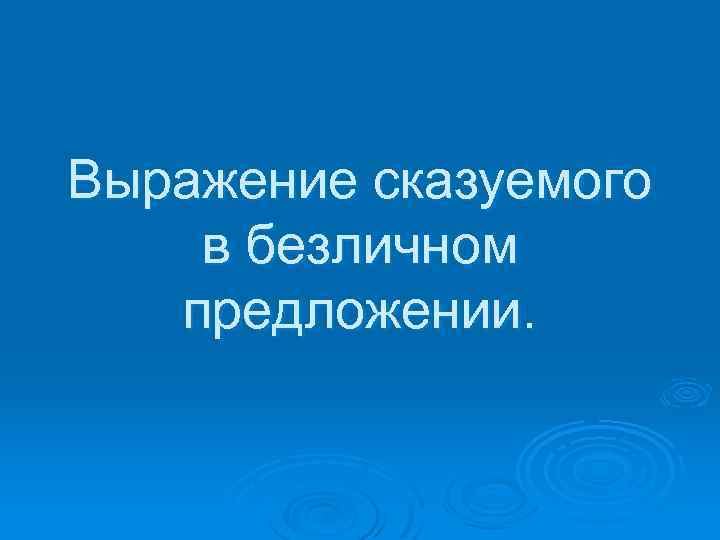 Выражение сказуемого в безличном предложении.